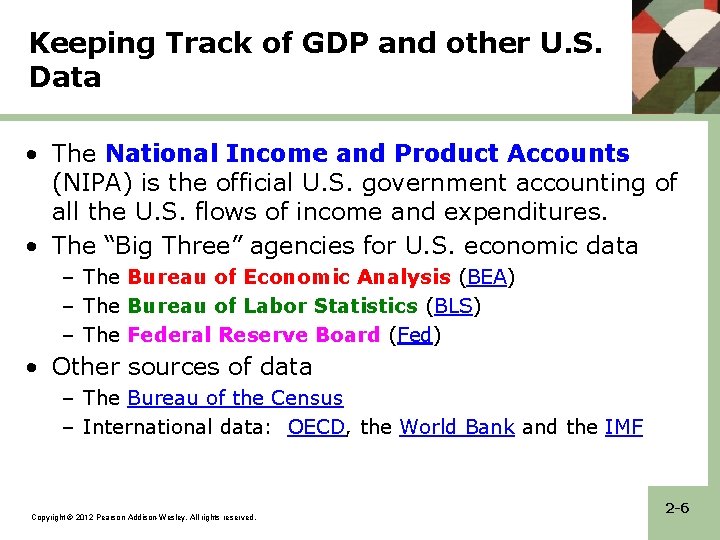 Keeping Track of GDP and other U.S. Data

• The National Income and Product Accounts (NIPA) is the official U.S. government accounting of all the U.S. flows of income and expenditures.
• The "Big Three" agencies for U.S. economic data
– The Bureau of Economic Analysis (BEA)
– The Bureau of Labor Statistics (BLS)
– The Federal Reserve Board (Fed)
• Other sources of data
– The Bureau of the Census
– International data: OECD, the World Bank and the IMF

Copyright © 2012 Pearson Addison-Wesley. All rights reserved.

2-6